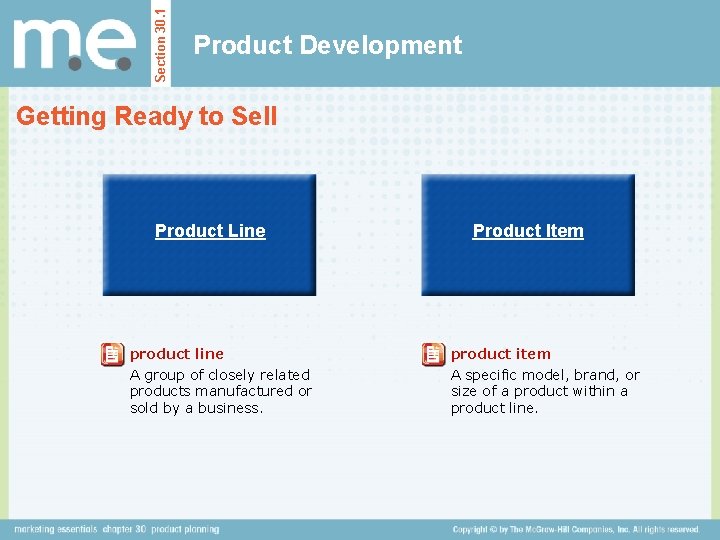 m.e.

Section 30.1

Product Development

Getting Ready to Sell

Product Line

Product Item

product line
A group of closely related products manufactured or sold by a business.

product item
A specific model, brand, or size of a product within a product line.

marketing essentials chapter 30 product planning

Copyright © by The McGraw-Hill Companies, Inc. All rights reserved.